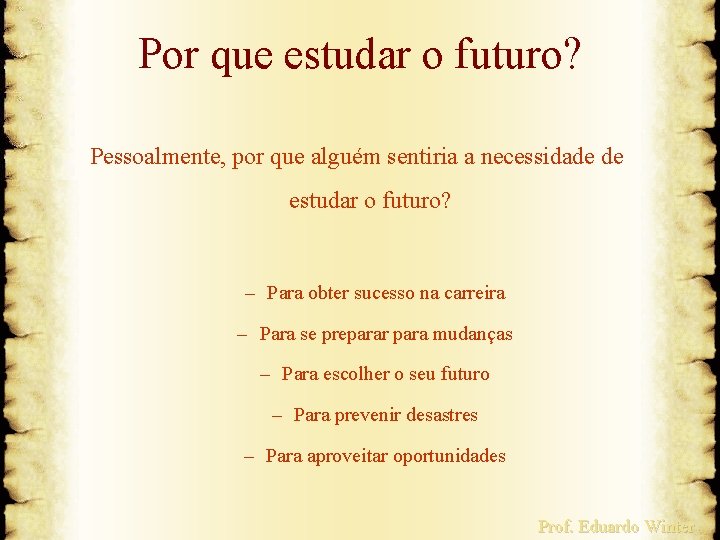 Por que estudar o futuro?

Pessoalmente, por que alguém sentiria a necessidade de estudar o futuro?

– Para obter sucesso na carreira

– Para se preparar para mudanças

– Para escolher o seu futuro

– Para prevenir desastres

– Para aproveitar oportunidades

Prof. Eduardo Winter